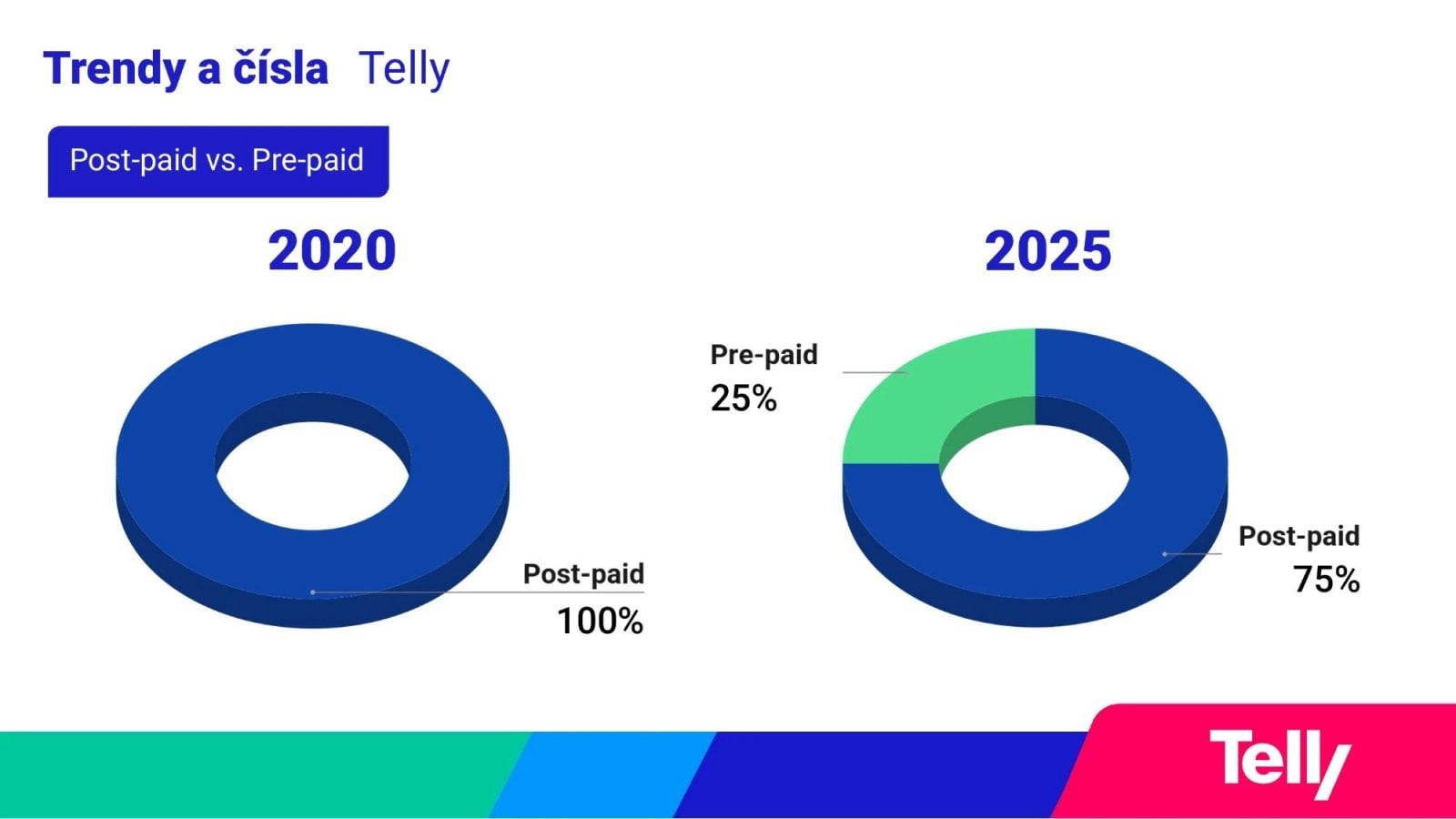 Trendy a čísla Telly

Post-paid vs. Pre-paid

2020

Post-paid
100%

2025

Pre-paid
25%

Post-paid
75%

Telly